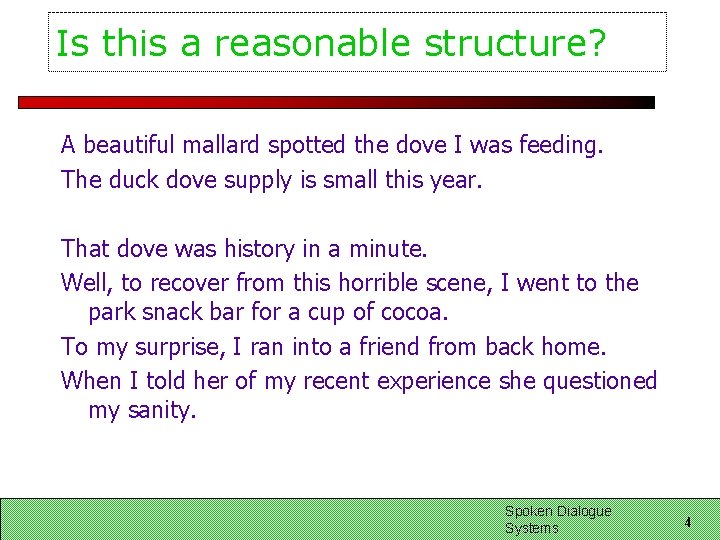 Is this a reasonable structure?

A beautiful mallard spotted the dove I was feeding.
The duck dove supply is small this year.

That dove was history in a minute.
Well, to recover from this horrible scene, I went to the park snack bar for a cup of cocoa.
To my surprise, I ran into a friend from back home.
When I told her of my recent experience she questioned my sanity.

Spoken Dialogue Systems
4